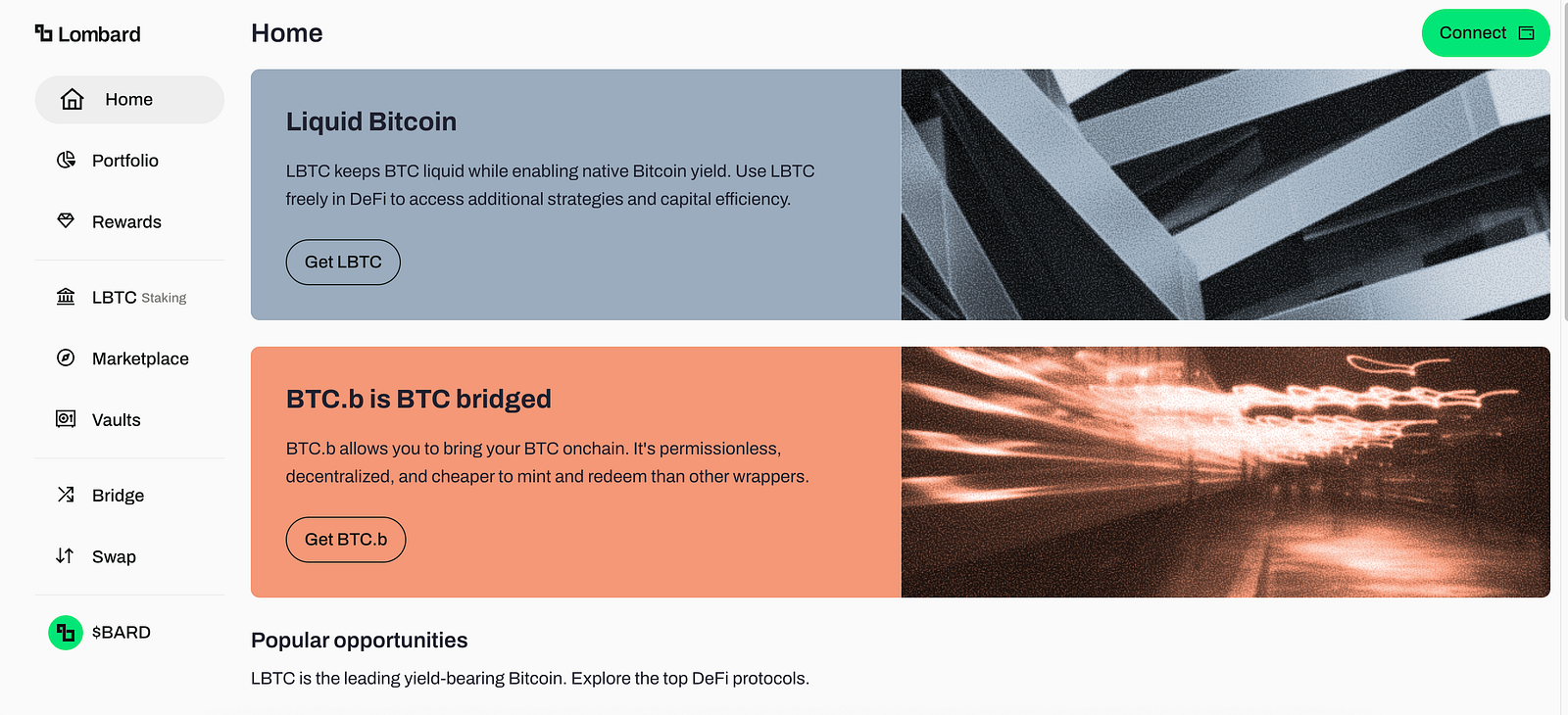 Lombard

Home

Portfolio

Rewards

LBTC Staking

Marketplace

Vaults

Bridge

Swap

$BARD

Home

Connect

Liquid Bitcoin

LBTC keeps BTC liquid while enabling native Bitcoin yield. Use LBTC freely in DeFi to access additional strategies and capital efficiency.

Get LBTC

BTC.b is BTC bridged

BTC.b allows you to bring your BTC onchain. It's permissionless, decentralized, and cheaper to mint and redeem than other wrappers.

Get BTC.b

Popular opportunities

LBTC is the leading yield-bearing Bitcoin. Explore the top DeFi protocols.